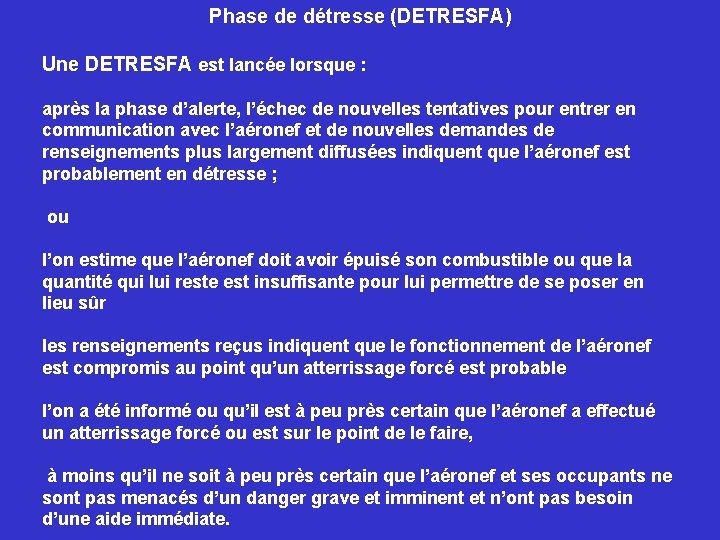 Phase de détresse (DETRESFA)

Une DETRESFA est lancée lorsque :

après la phase d'alerte, l'échec de nouvelles tentatives pour entrer en communication avec l'aéronef et de nouvelles demandes de renseignements plus largement diffusées indiquent que l'aéronef est probablement en détresse ;

ou

l'on estime que l'aéronef doit avoir épuisé son combustible ou que la quantité qui lui reste est insuffisante pour lui permettre de se poser en lieu sûr

les renseignements reçus indiquent que le fonctionnement de l'aéronef est compromis au point qu'un atterrissage forcé est probable

l'on a été informé ou qu'il est à peu près certain que l'aéronef a effectué un atterrissage forcé ou est sur le point de le faire,

à moins qu'il ne soit à peu près certain que l'aéronef et ses occupants ne sont pas menacés d'un danger grave et imminent et n'ont pas besoin d'une aide immédiate.